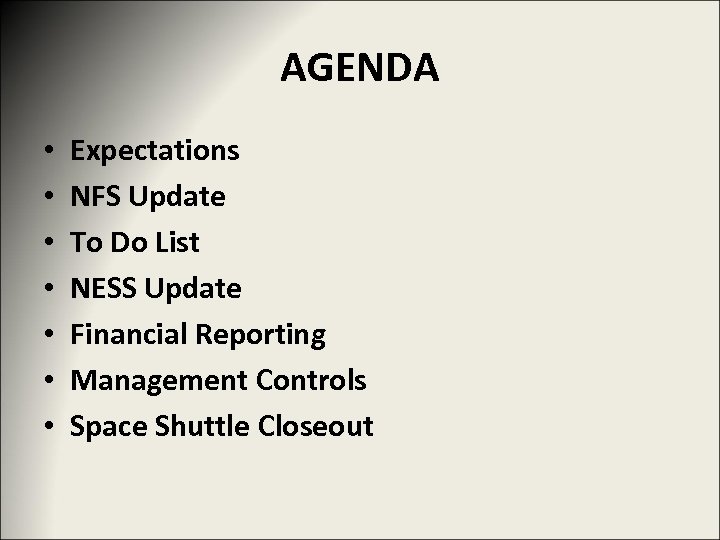 AGENDA

• Expectations
• NFS Update
• To Do List
• NESS Update
• Financial Reporting
• Management Controls
• Space Shuttle Closeout